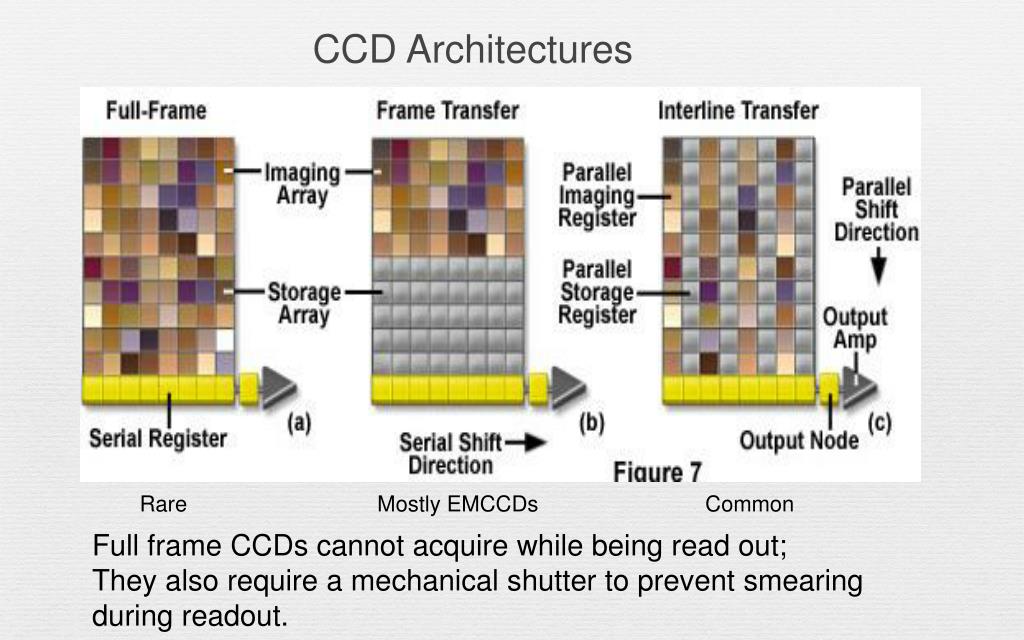 CCD Architectures

Full-Frame

Imaging Array

Storage Array

Serial Register

(a)

Frame Transfer

Serial Shift Direction

(b)

Interline Transfer

Parallel Imaging Register

Parallel Storage Register

Parallel Shift Direction

Output Amp

Output Node

(c)

Figure 7

Rare

Mostly EMCCDs

Common

Full frame CCDs cannot acquire while being read out; They also require a mechanical shutter to prevent smearing during readout.